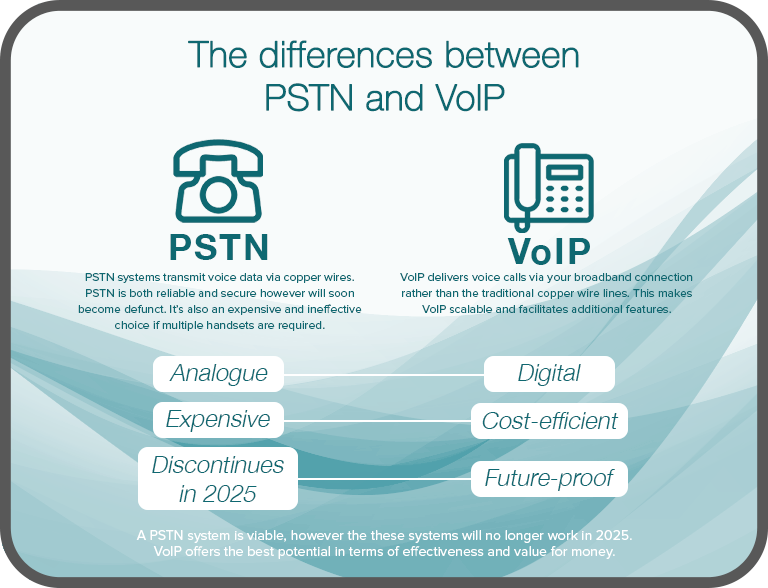 The differences between PSTN and VoIP

PSTN

PSTN systems transmit voice data via copper wires. PSTN is both reliable and secure however will soon become defunct. It's also an expensive and ineffective choice if multiple handsets are required.

VoIP

VoIP delivers voice calls via your broadband connection rather than the traditional copper wire lines. This makes VoIP scalable and facilitates additional features.

Analogue

Digital

Expensive

Cost-efficient

Discontinues in 2025

Future-proof

A PSTN system is viable, however the these systems will no longer work in 2025. VoIP offers the best potential in terms of effectiveness and value for money.